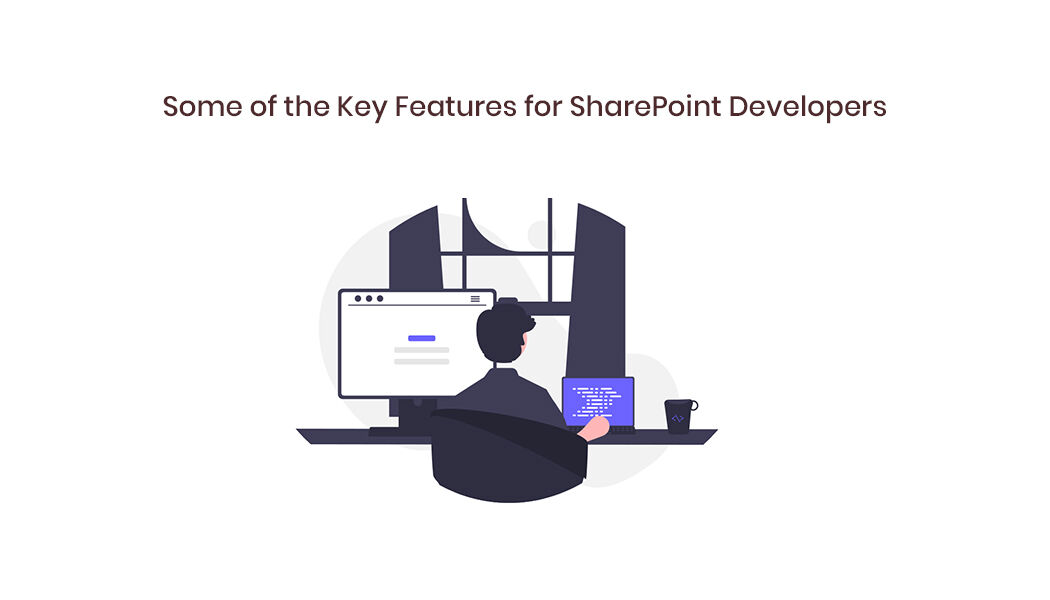 Some of the Key Features for SharePoint Developers